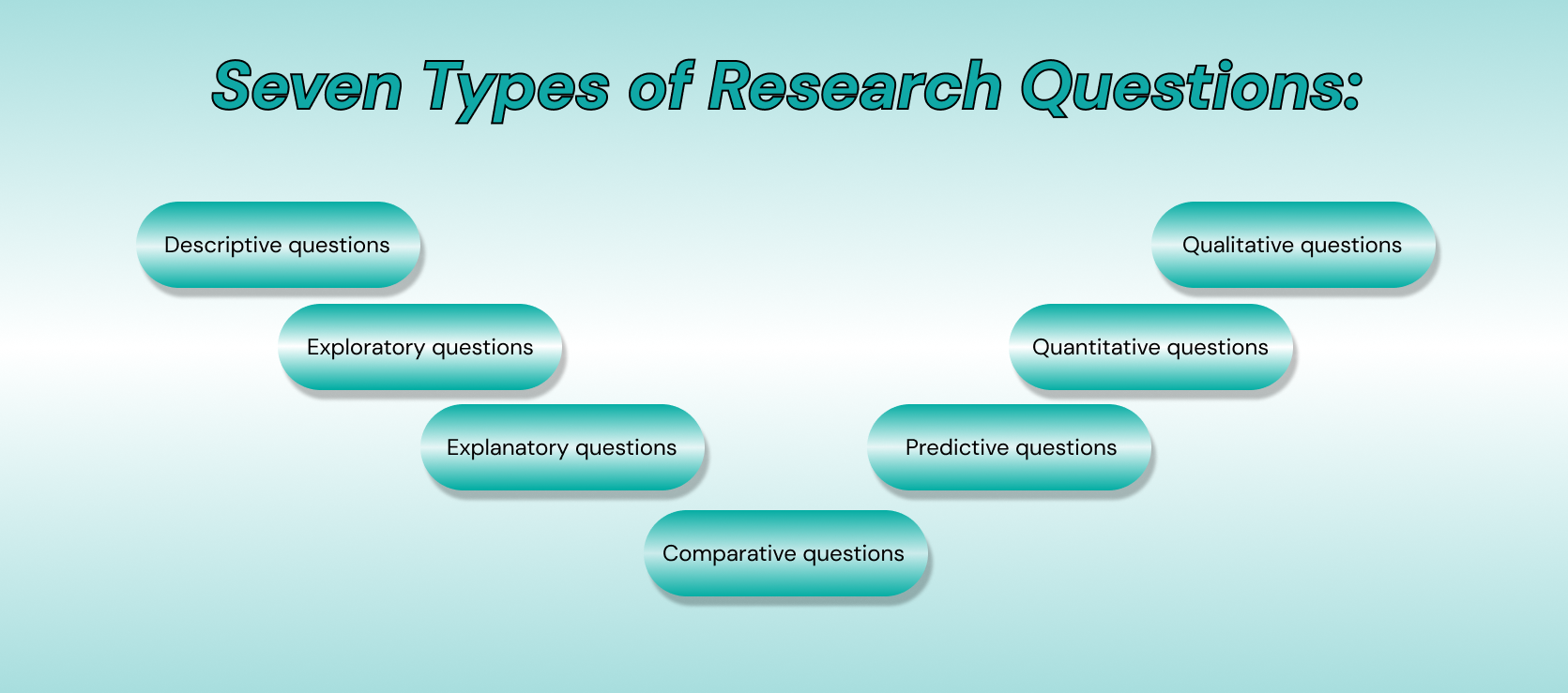 Seven Types of Research Questions:

Descriptive questions

Exploratory questions

Explanatory questions

Comparative questions

Predictive questions

Quantitative questions

Qualitative questions